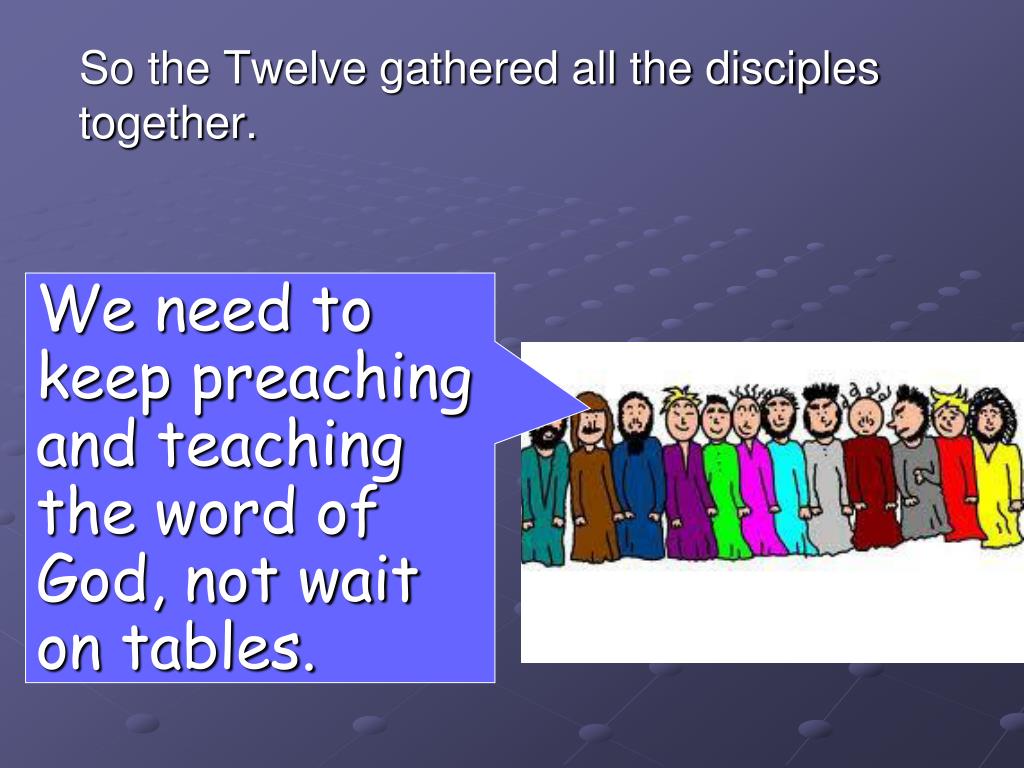 So the Twelve gathered all the disciples together.

We need to keep preaching and teaching the word of God, not wait on tables.